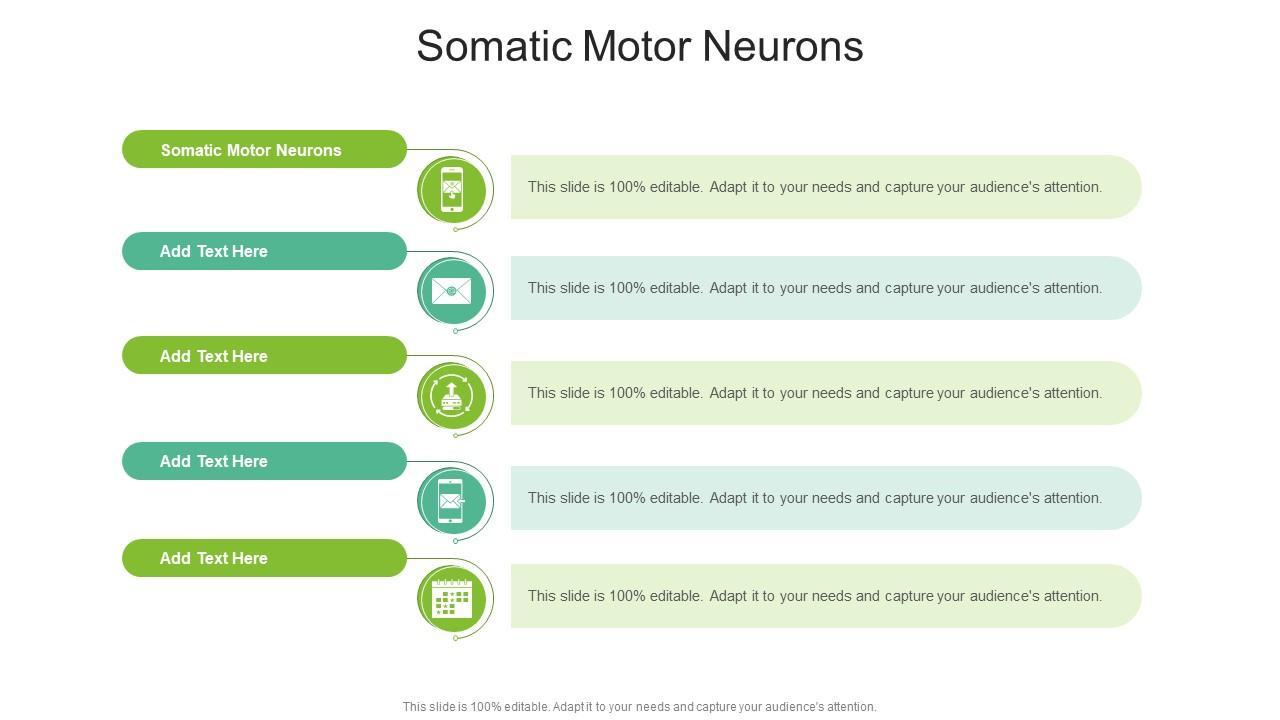 Somatic Motor Neurons

Somatic Motor Neurons

This slide is 100% editable. Adapt it to your needs and capture your audience's attention.

Add Text Here

This slide is 100% editable. Adapt it to your needs and capture your audience's attention.

Add Text Here

This slide is 100% editable. Adapt it to your needs and capture your audience's attention.

Add Text Here

This slide is 100% editable. Adapt it to your needs and capture your audience's attention.

Add Text Here

This slide is 100% editable. Adapt it to your needs and capture your audience's attention.

This slide is 100% editable. Adapt it to your needs and capture your audience's attention.